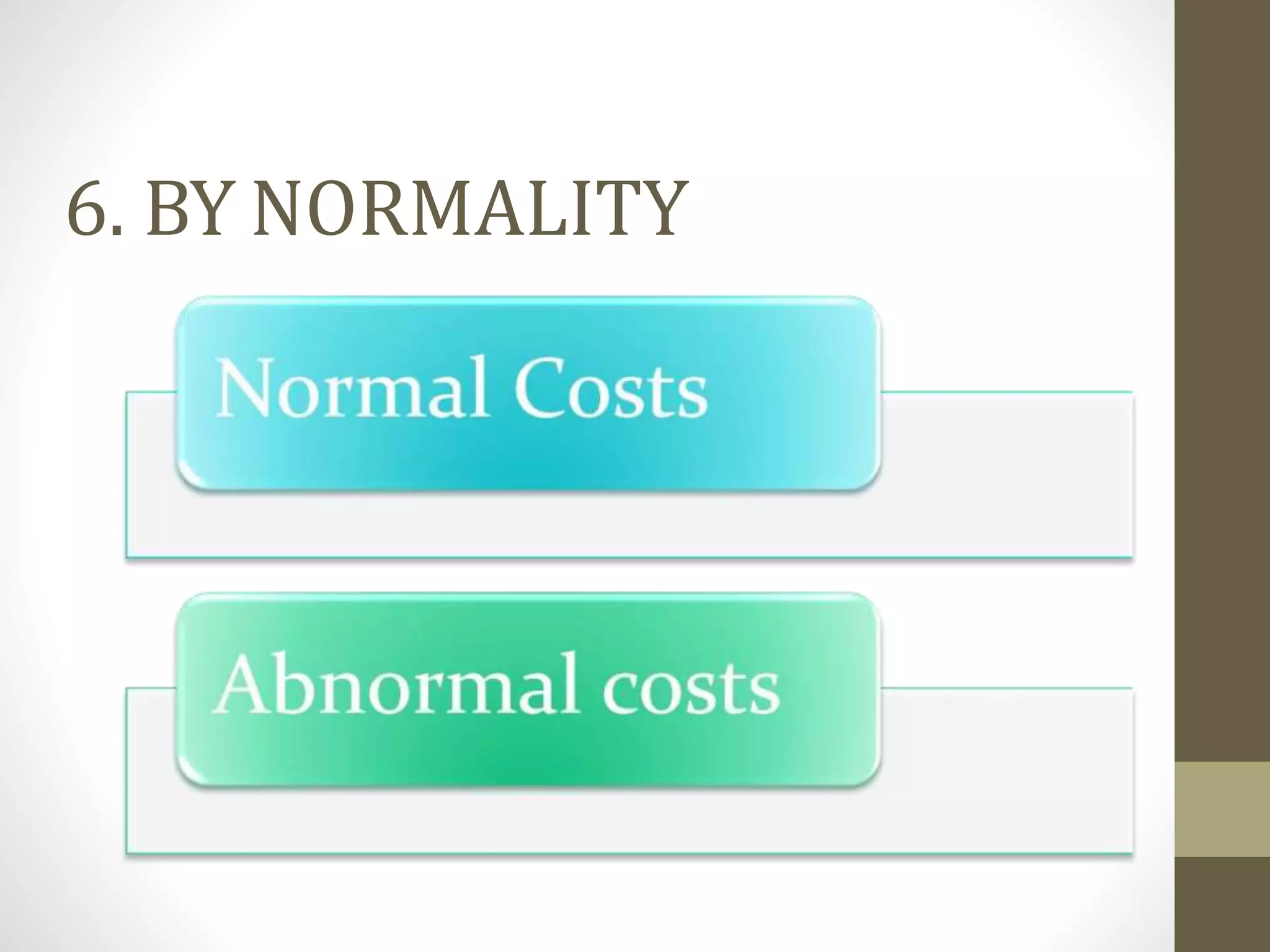 6. BY NORMALITY

Normal Costs

Abnormal costs